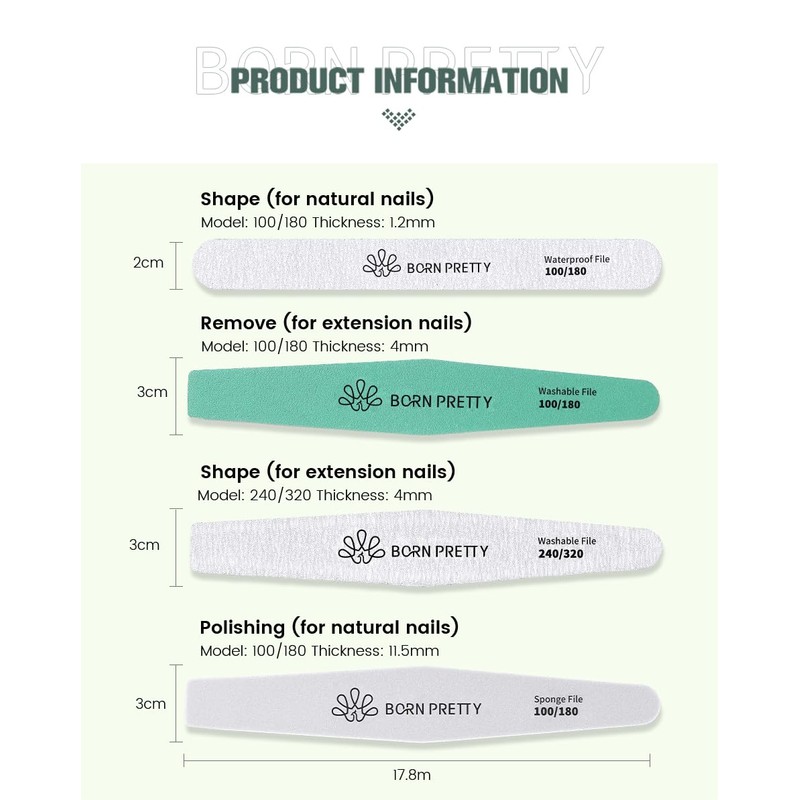 BORN PRETTY
PRODUCT INFORMATION

Shape (for natural nails)
Model: 100/180 Thickness: 1.2mm

2cm

BORN PRETTY
Waterproof File
100/180

Remove (for extension nails)
Model: 100/180 Thickness: 4mm

3cm

BORN PRETTY
Washable File
100/180

Shape (for extension nails)
Model: 240/320 Thickness: 4mm

3cm

BORN PRETTY
Washable File
240/320

Polishing (for natural nails)
Model: 100/180 Thickness: 11.5mm

3cm

BORN PRETTY
Sponge File
100/180

17.8m